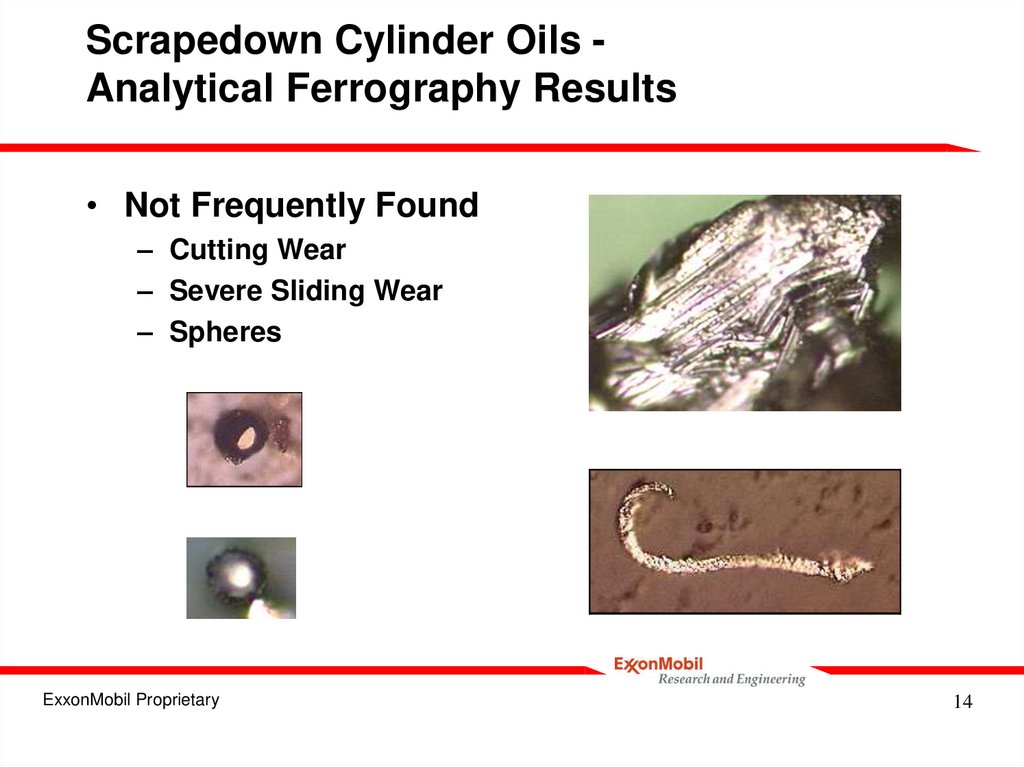 Scrapedown Cylinder Oils - Analytical Ferrography Results

• Not Frequently Found
– Cutting Wear
– Severe Sliding Wear
– Spheres

ExxonMobil
Research and Engineering

ExxonMobil Proprietary

14